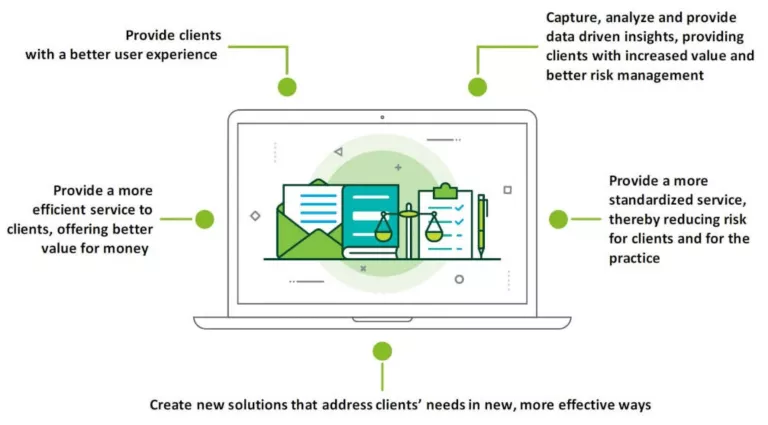 Provide clients with a better user experience

Capture, analyze and provide data driven insights, providing clients with increased value and better risk management

Provide a more efficient service to clients, offering better value for money

Provide a more standardized service, thereby reducing risk for clients and for the practice

Create new solutions that address clients' needs in new, more effective ways